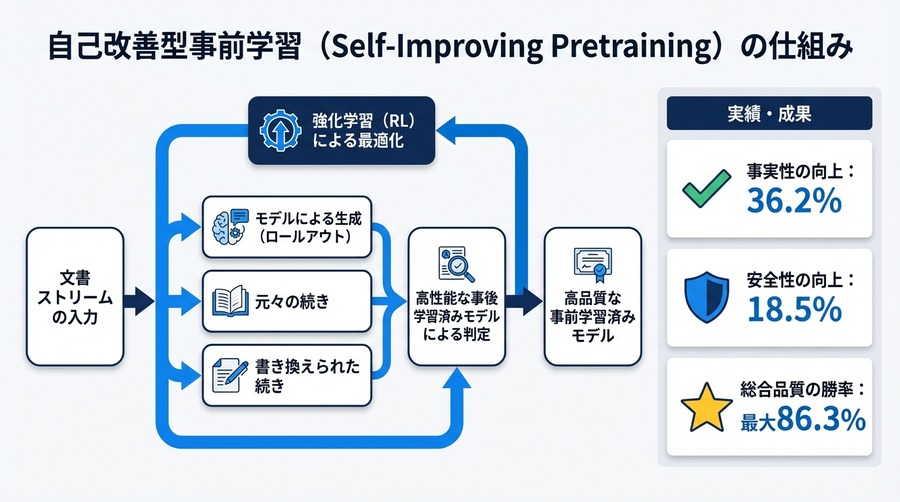 自己改善型事前学習（Self-Improving Pretraining）の仕組み

強化学習（RL）による最適化

文書ストリームの入力

モデルによる生成（ロールアウト）

元々の続き

書き換えられた続き

高性能な事後学習済みモデルによる判定

高品質な事前学習済みモデル

実績・成果

事実性の向上：
36.2%

安全性の向上：
18.5%

総合品質の勝率：
最大86.3%